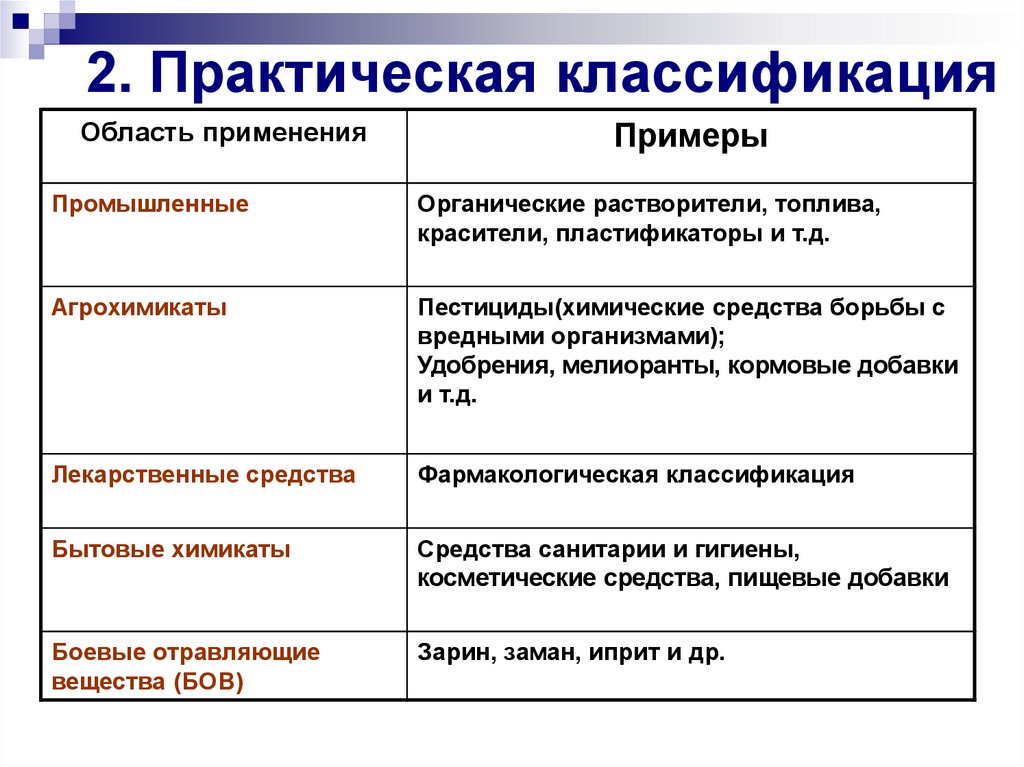 2. Практическая классификация

| Область применения | Примеры |
|---|---|
| Промышленные | Органические растворители, топлива, красители, пластификаторы и т.д. |
| Агрохимикаты | Пестициды(химические средства борьбы с вредными организмами); Удобрения, мелиоранты, кормовые добавки и т.д. |
| Лекарственные средства | Фармакологическая классификация |
| Бытовые химикаты | Средства санитарии и гигиены, косметические средства, пищевые добавки |
| Боевые отравляющие вещества (БОВ) | Зарин, заман, иприт и др. |